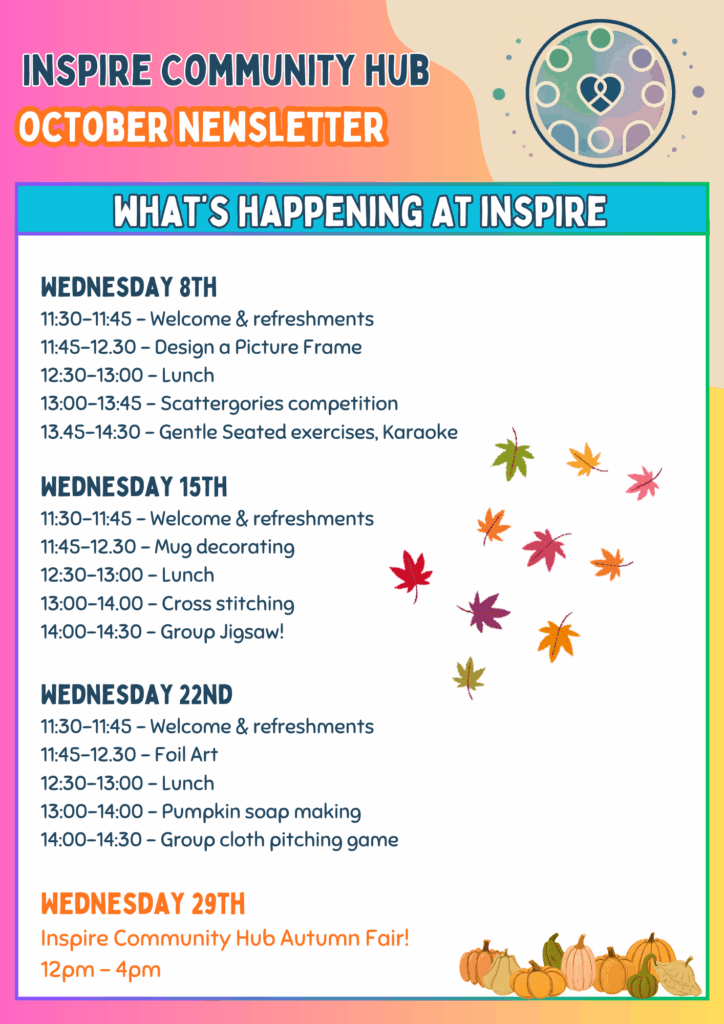 INSPIRE COMMUNITY HUB
OCTOBER NEWSLETTER

WHAT'S HAPPENING AT INSPIRE

WEDNESDAY 8TH
11:30-11:45 – Welcome & refreshments
11:45-12.30 – Design a Picture Frame
12:30-13:00 – Lunch
13:00-13:45 – Scattergories competition
13.45-14:30 – Gentle Seated exercises, Karaoke

WEDNESDAY 15TH
11:30-11:45 – Welcome & refreshments
11:45-12.30 – Mug decorating
12:30-13:00 – Lunch
13:00-14.00 – Cross stitching
14:00-14:30 – Group Jigsaw!

WEDNESDAY 22ND
11:30-11:45 – Welcome & refreshments
11:45-12.30 – Foil Art
12:30-13:00 – Lunch
13:00-14:00 – Pumpkin soap making
14:00-14:30 – Group cloth pitching game

WEDNESDAY 29TH
Inspire Community Hub Autumn Fair!
12pm – 4pm